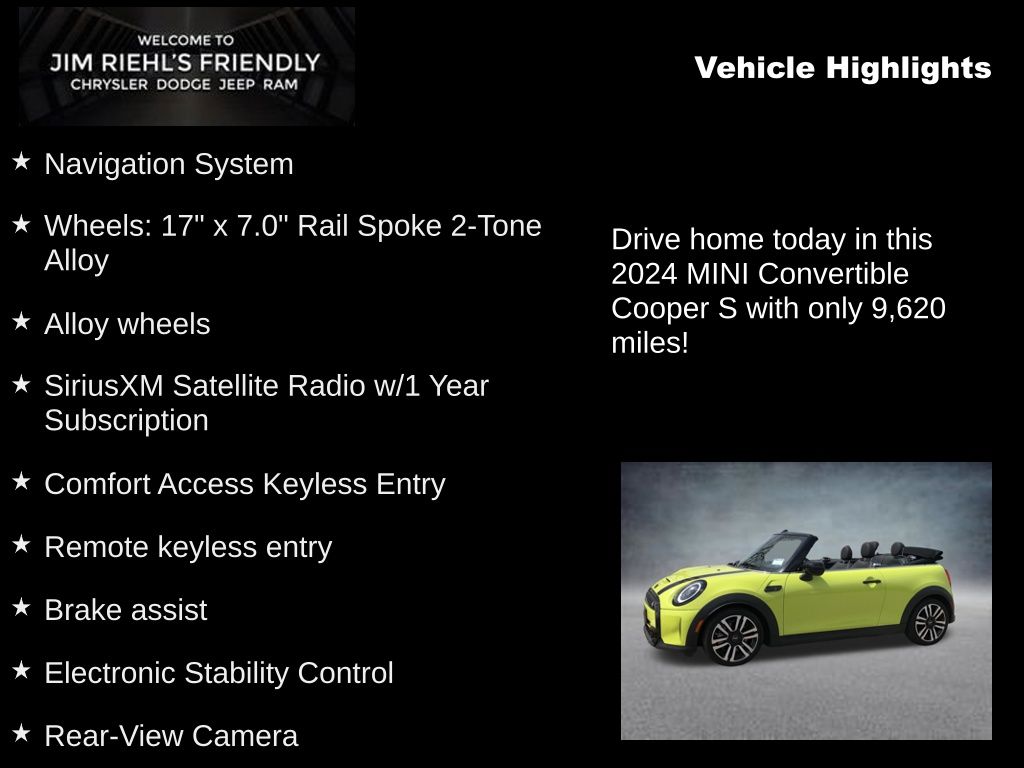 WELCOME TO
JIM RIEHL'S FRIENDLY
CHRYSLER DODGE JEEP RAM

Vehicle Highlights

★ Navigation System

★ Wheels: 17" x 7.0" Rail Spoke 2-Tone Alloy

★ Alloy wheels

★ SiriusXM Satellite Radio w/1 Year Subscription

★ Comfort Access Keyless Entry

★ Remote keyless entry

★ Brake assist

★ Electronic Stability Control

★ Rear-View Camera

Drive home today in this 2024 MINI Convertible Cooper S with only 9,620 miles!